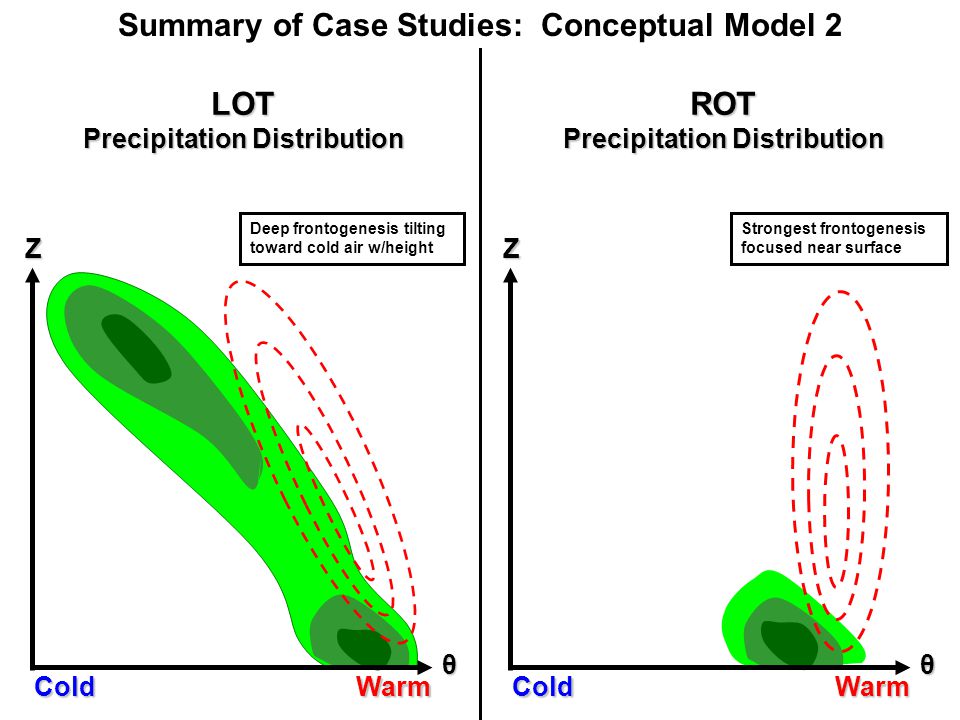 Summary of Case Studies: Conceptual Model 2

LOT
Precipitation Distribution

Deep frontogenesis tilting toward cold air w/height

Z

θ

Cold

Warm

ROT
Precipitation Distribution

Strongest frontogenesis focused near surface

Z

θ

Cold

Warm